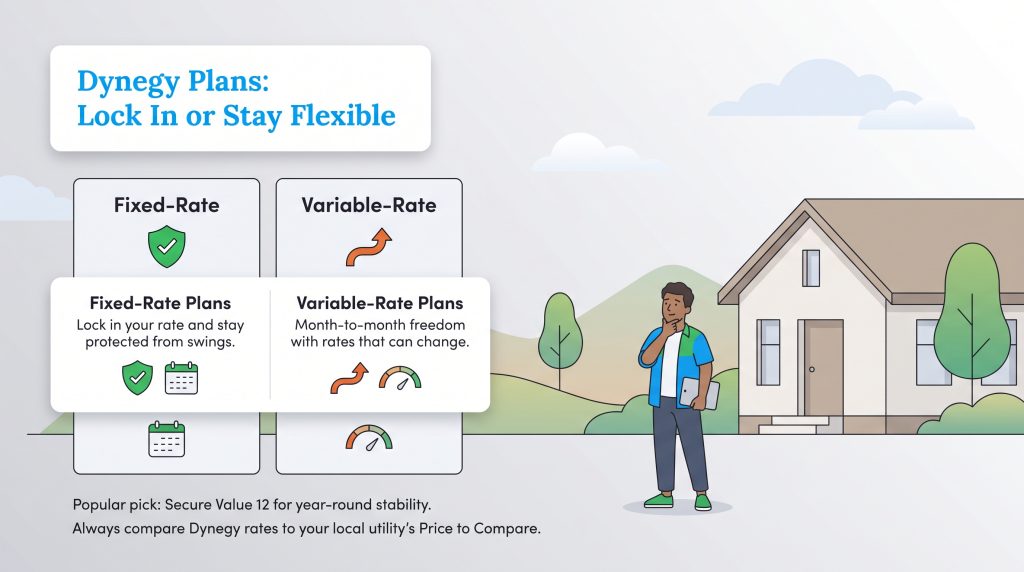 Dynegy Plans:
Lock In or Stay Flexible

Fixed-Rate

Variable-Rate

Fixed-Rate Plans
Lock in your rate and stay protected from swings.

Variable-Rate Plans
Month-to-month freedom with rates that can change.

Popular pick: Secure Value 12 for year-round stability.
Always compare Dynegy rates to your local utility's Price to Compare.